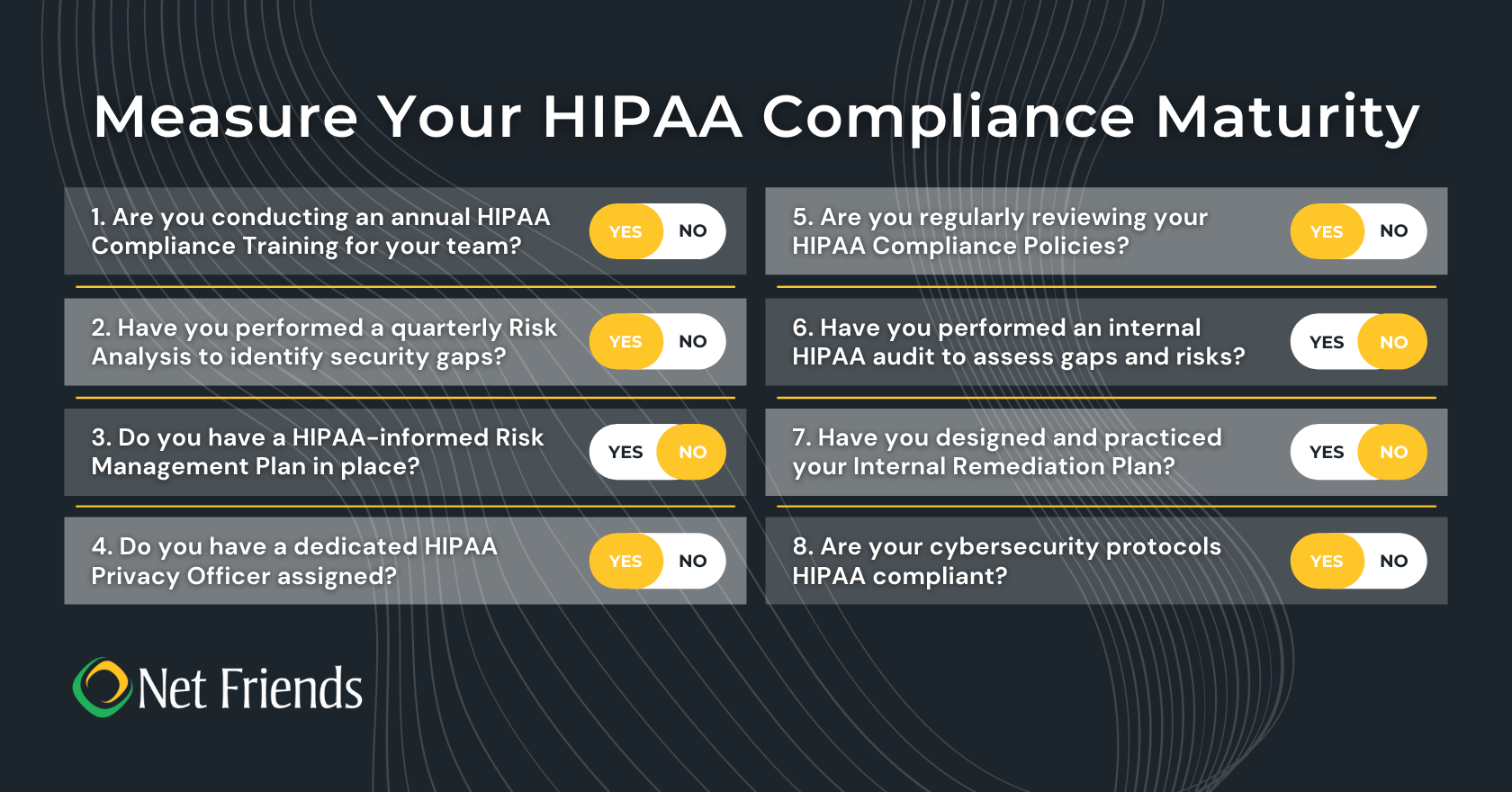 Measure Your HIPAA Compliance Maturity

1. Are you conducting an annual HIPAA Compliance Training for your team?

YES NO

2. Have you performed a quarterly Risk Analysis to identify security gaps?

YES NO

3. Do you have a HIPAA-informed Risk Management Plan in place?

YES NO

4. Do you have a dedicated HIPAA Privacy Officer assigned?

YES NO

5. Are you regularly reviewing your HIPAA Compliance Policies?

YES NO

6. Have you performed an internal HIPAA audit to assess gaps and risks?

YES NO

7. Have you designed and practiced your Internal Remediation Plan?

YES NO

8. Are your cybersecurity protocols HIPAA compliant?

YES NO

Net Friends